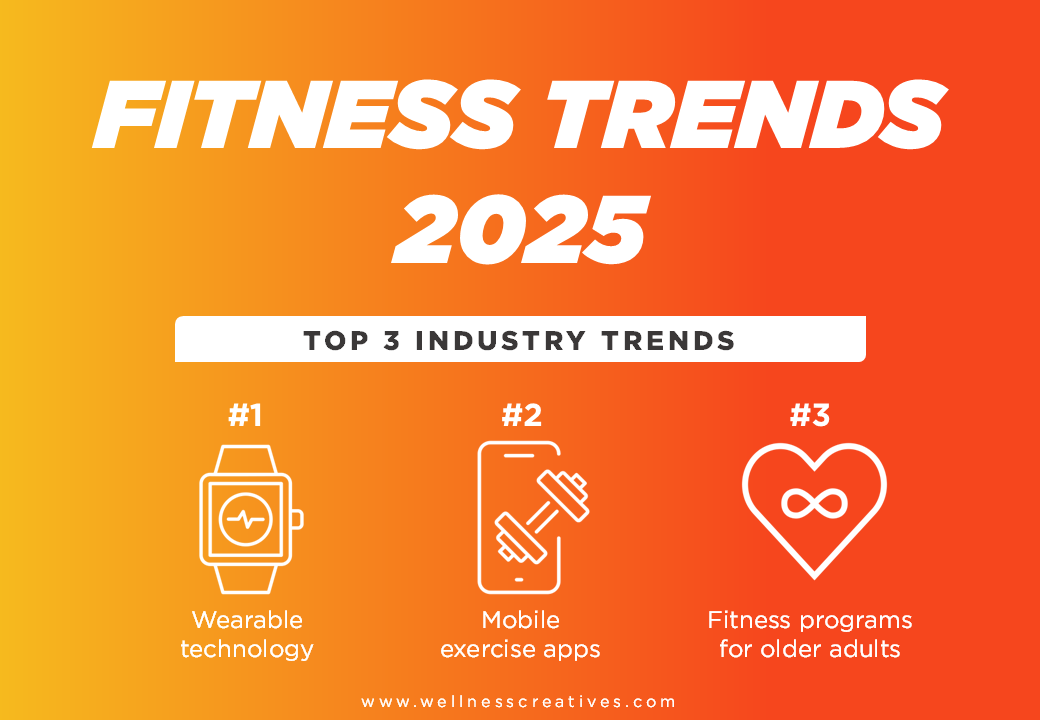 FITNESS TRENDS 2025

TOP 3 INDUSTRY TRENDS

#1

Wearable technology

#2

Mobile exercise apps

#3

Fitness programs for older adults

www.wellnesscreatives.com